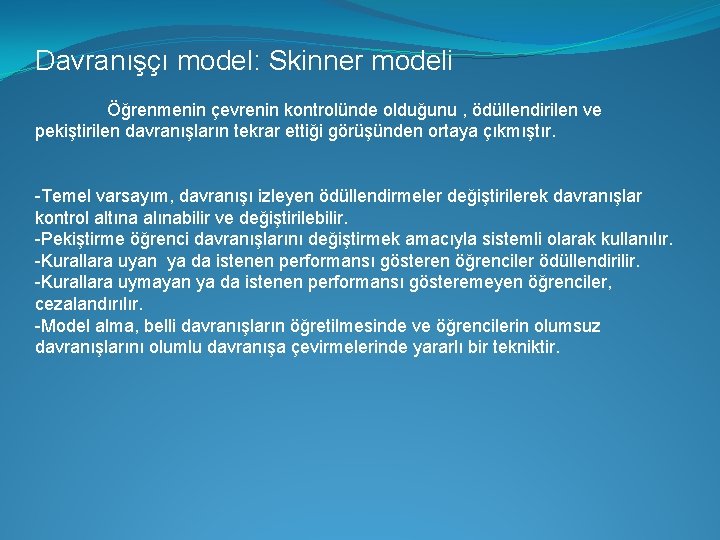 Davranışçı model: Skinner modeli

Öğrenmenin çevrenin kontrolünde olduğunu , ödüllendirilen ve pekiştirilen davranışların tekrar ettiği görüşünden ortaya çıkmıştır.

-Temel varsayım, davranışı izleyen ödüllendirmeler değiştirilerek davranışlar kontrol altına alınabilir ve değiştirilebilir.
-Pekiştirme öğrenci davranışlarını değiştirmek amacıyla sistemli olarak kullanılır.
-Kurallara uyan ya da istenen performansı gösteren öğrenciler ödüllendirilir.
-Kurallara uymayan ya da istenen performansı gösteremeyen öğrenciler, cezalandırılır.
-Model alma, belli davranışların öğretilmesinde ve öğrencilerin olumsuz davranışlarını olumlu davranışa çevirmelerinde yararlı bir tekniktir.